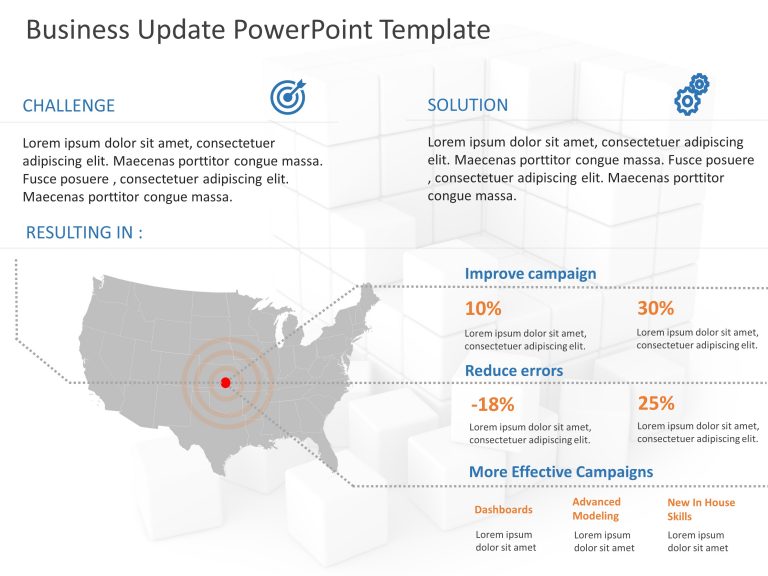 Business Update PowerPoint Template

CHALLENGE

Lorem ipsum dolor sit amet, consectetuer adipiscing elit. Maecenas porttitor congue massa. Fusce posuere , consectetuer adipiscing elit. Maecenas porttitor congue massa.

SOLUTION

Lorem ipsum dolor sit amet, consectetuer adipiscing elit. Maecenas porttitor congue massa. Fusce posuere , consectetuer adipiscing elit. Maecenas porttitor congue massa.

RESULTING IN :

Improve campaign

10%

Lorem ipsum dolor sit amet, consectetuer adipiscing elit.

30%

Lorem ipsum dolor sit amet, consectetuer adipiscing elit.

Reduce errors

-18%

Lorem ipsum dolor sit amet, consectetuer adipiscing elit.

25%

Lorem ipsum dolor sit amet, consectetuer adipiscing elit.

More Effective Campaigns

Dashboards

Lorem ipsum dolor sit amet

Advanced Modeling

Lorem ipsum dolor sit amet

New In House Skills

Lorem ipsum dolor sit amet